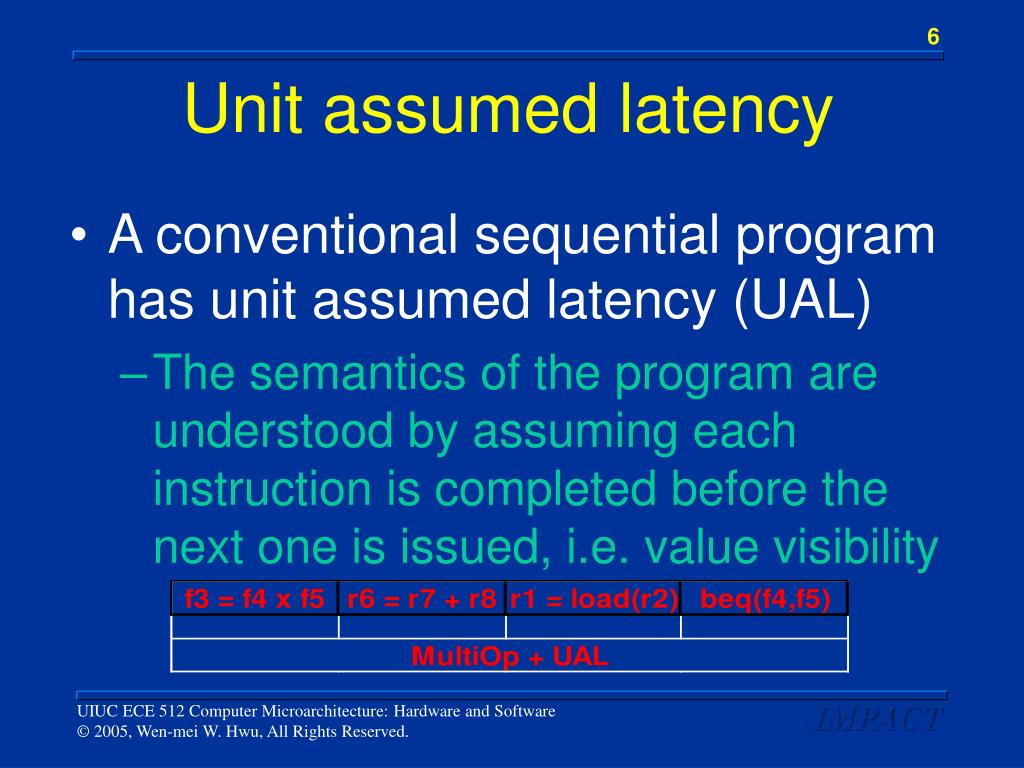 6

Unit assumed latency

• A conventional sequential program has unit assumed latency (UAL)

– The semantics of the program are understood by assuming each instruction is completed before the next one is issued, i.e. value visibility

| f3 = f4 x f5 | r6 = r7 + r8 | r1 = load(r2) | beq(f4,f5) |
|---|---|---|---|
| | | | |
| MultiOp + UAL | | | |

UIUC ECE 512 Computer Microarchitecture: Hardware and Software
© 2005, Wen-mei W. Hwu, All Rights Reserved.

IMPACT